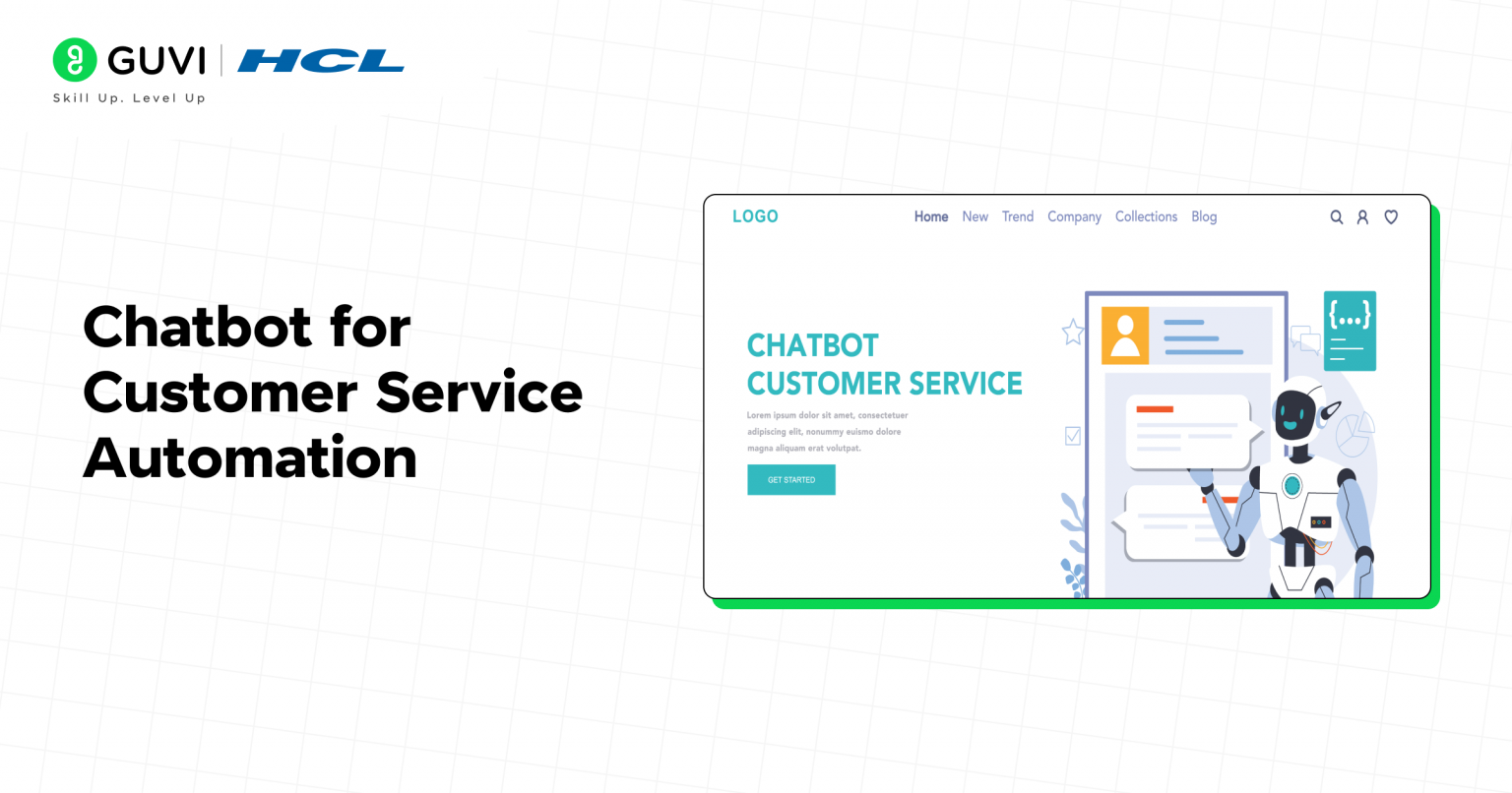 GUVI | HCL
Skill Up. Level Up

Chatbot for Customer Service Automation

LOGO
Home New Trend Company Collections Blog

CHATBOT
CUSTOMER SERVICE
Lorem ipsum dolor sit amet, consectetuer adipiscing elit, nonummy euismo dolore magna aliquam erat volutpat.
GET STARTED

{...}